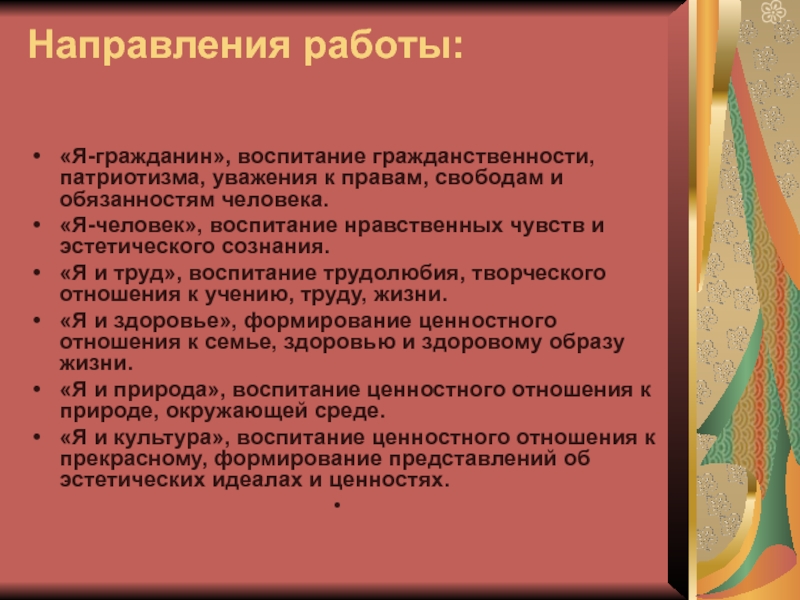 Направления работы:

• «Я-гражданин», воспитание гражданственности, патриотизма, уважения к правам, свободам и обязанностям человека.
• «Я-человек», воспитание нравственных чувств и эстетического сознания.
• «Я и труд», воспитание трудолюбия, творческого отношения к учению, труду, жизни.
• «Я и здоровье», формирование ценностного отношения к семье, здоровью и здоровому образу жизни.
• «Я и природа», воспитание ценностного отношения к природе, окружающей среде.
• «Я и культура», воспитание ценностного отношения к прекрасному, формирование представлений об эстетических идеалах и ценностях.
•